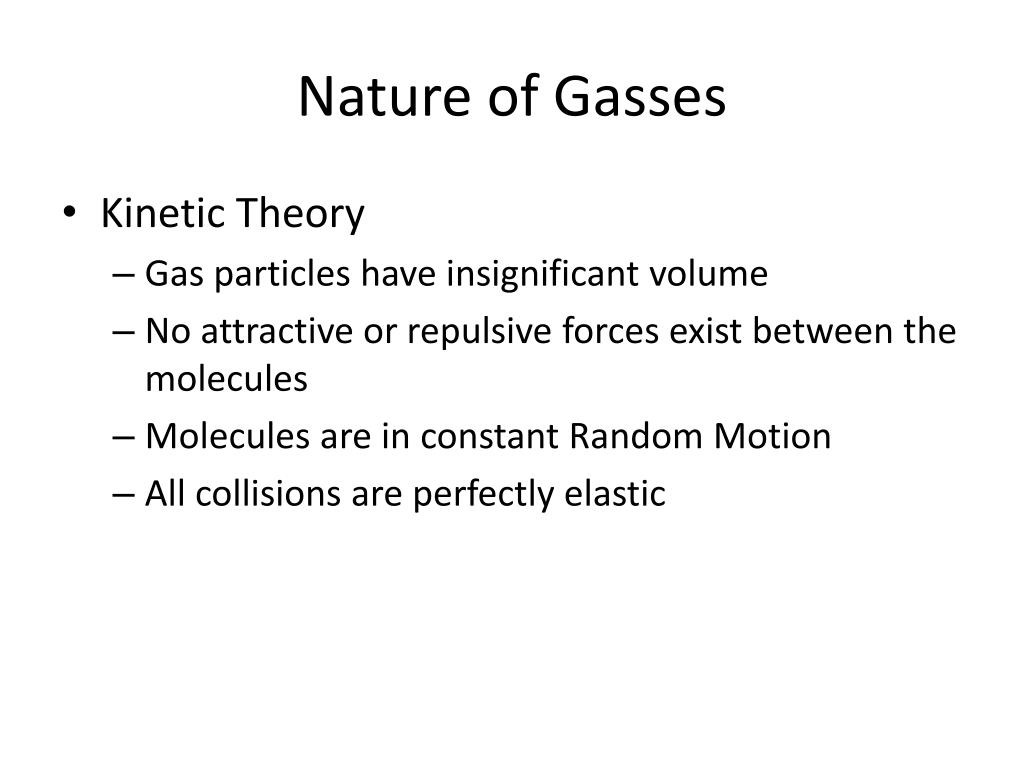 Nature of Gasses

• Kinetic Theory
– Gas particles have insignificant volume
– No attractive or repulsive forces exist between the molecules
– Molecules are in constant Random Motion
– All collisions are perfectly elastic